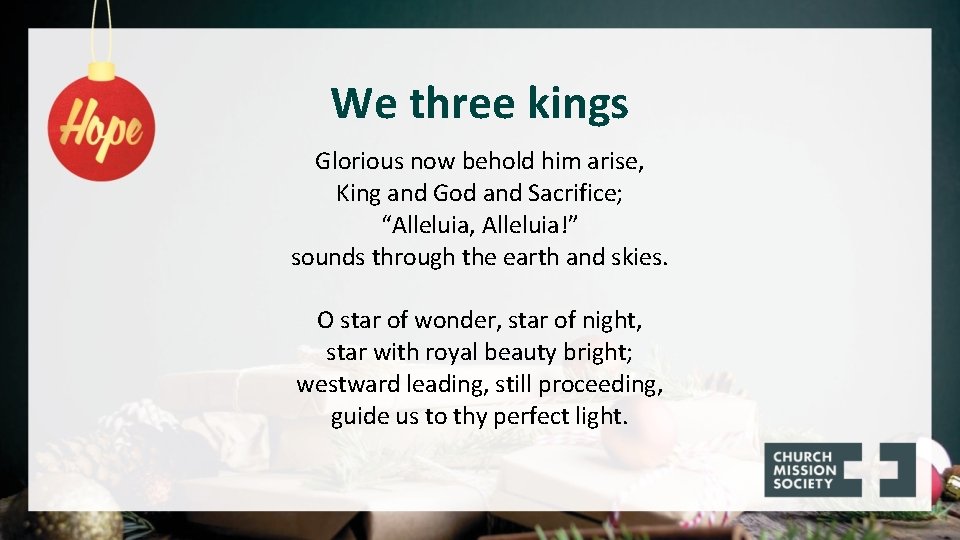 Hope

We three kings

Glorious now behold him arise,
King and God and Sacrifice;
“Alleluia, Alleluia!”
sounds through the earth and skies.

O star of wonder, star of night,
star with royal beauty bright;
westward leading, still proceeding,
guide us to thy perfect light.

CHURCH
MISSION
SOCIETY